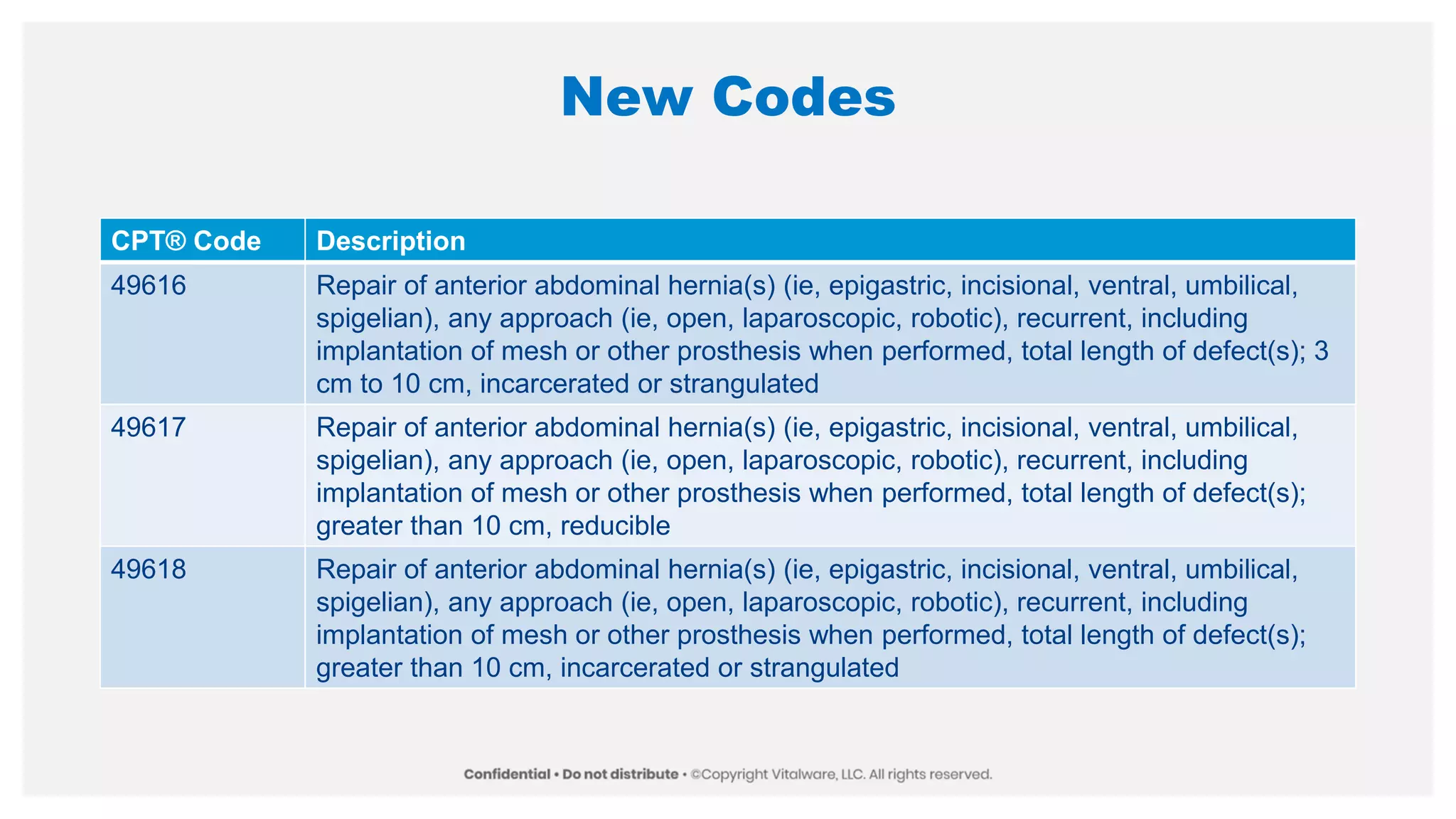 New Codes

| CPT® Code | Description |
|---|---|
| 49616 | Repair of anterior abdominal hernia(s) (ie, epigastric, incisional, ventral, umbilical, spigelian), any approach (ie, open, laparoscopic, robotic), recurrent, including implantation of mesh or other prosthesis when performed, total length of defect(s); 3 cm to 10 cm, incarcerated or strangulated |
| 49617 | Repair of anterior abdominal hernia(s) (ie, epigastric, incisional, ventral, umbilical, spigelian), any approach (ie, open, laparoscopic, robotic), recurrent, including implantation of mesh or other prosthesis when performed, total length of defect(s); greater than 10 cm, reducible |
| 49618 | Repair of anterior abdominal hernia(s) (ie, epigastric, incisional, ventral, umbilical, spigelian), any approach (ie, open, laparoscopic, robotic), recurrent, including implantation of mesh or other prosthesis when performed, total length of defect(s); greater than 10 cm, incarcerated or strangulated |

Confidential • Do not distribute • ©Copyright Vitalware, LLC. All rights reserved.